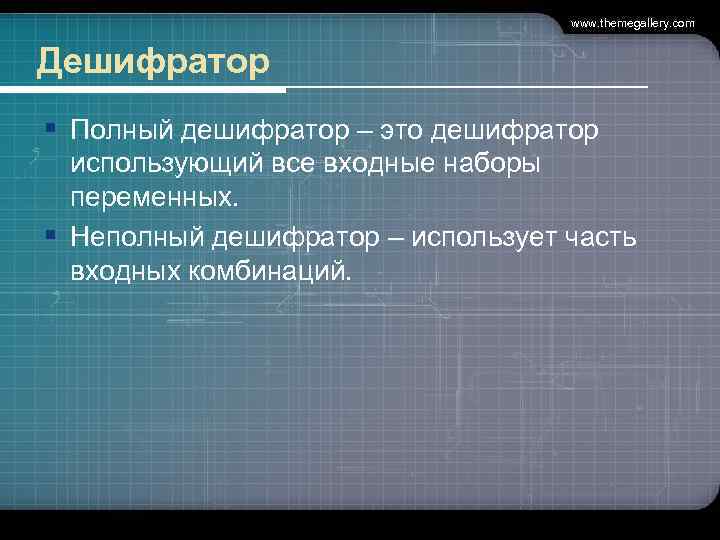 www.themegallery.com

Дешифратор

Полный дешифратор – это дешифратор использующий все входные наборы переменных.

Неполный дешифратор – использует часть входных комбинаций.